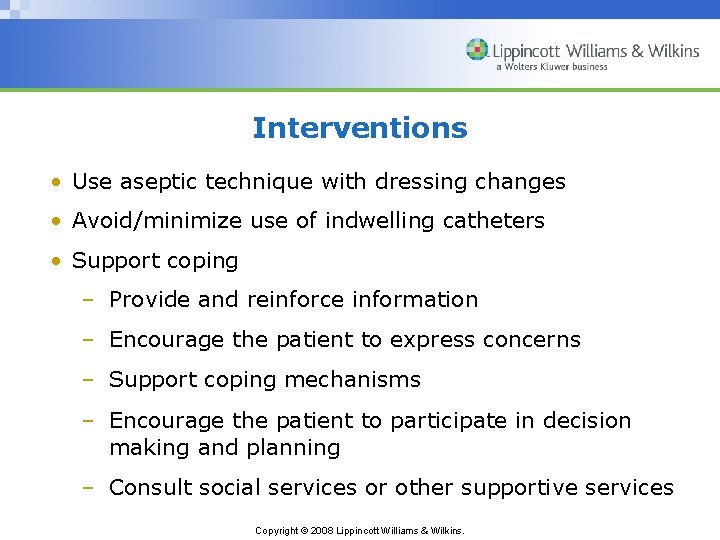 Lippincott Williams & Wilkins
a Wolters Kluwer business

Interventions

• Use aseptic technique with dressing changes
• Avoid/minimize use of indwelling catheters
• Support coping
– Provide and reinforce information
– Encourage the patient to express concerns
– Support coping mechanisms
– Encourage the patient to participate in decision making and planning
– Consult social services or other supportive services

Copyright © 2008 Lippincott Williams & Wilkins.